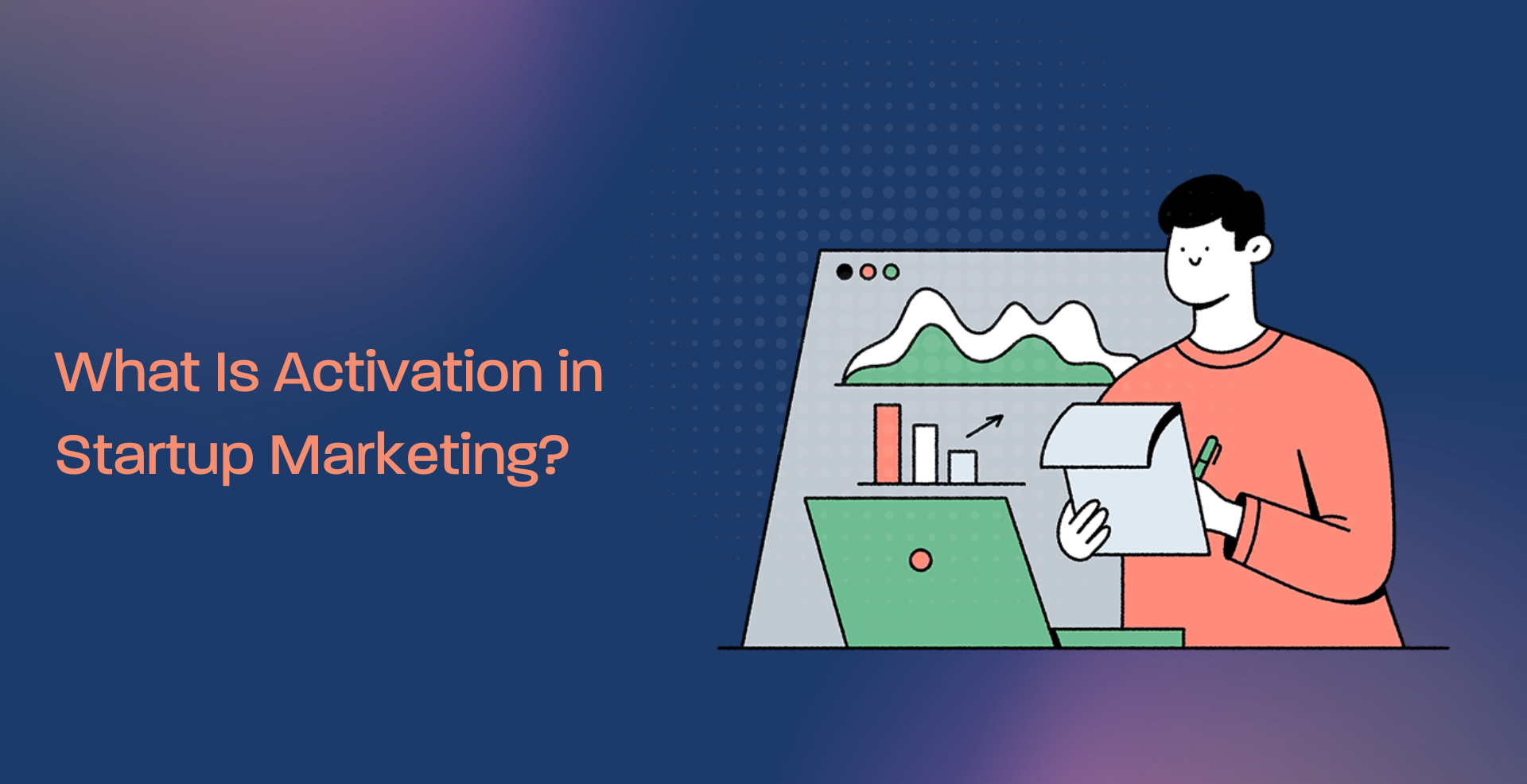 What Is Activation in Startup Marketing?